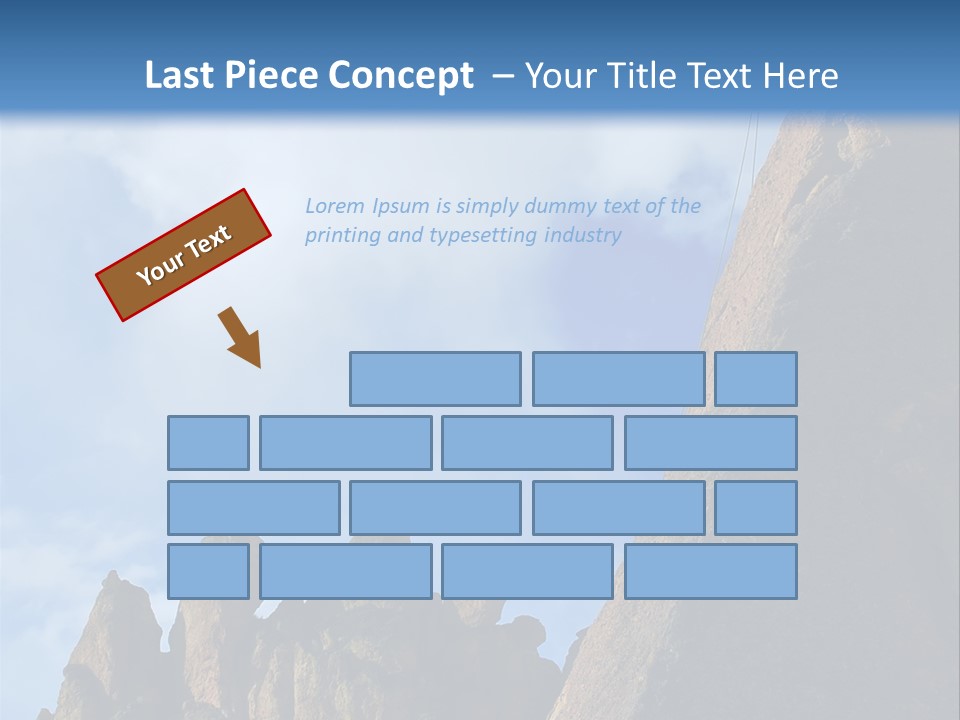 Last Piece Concept – Your Title Text Here

Your Text

Lorem Ipsum is simply dummy text of the printing and typesetting industry